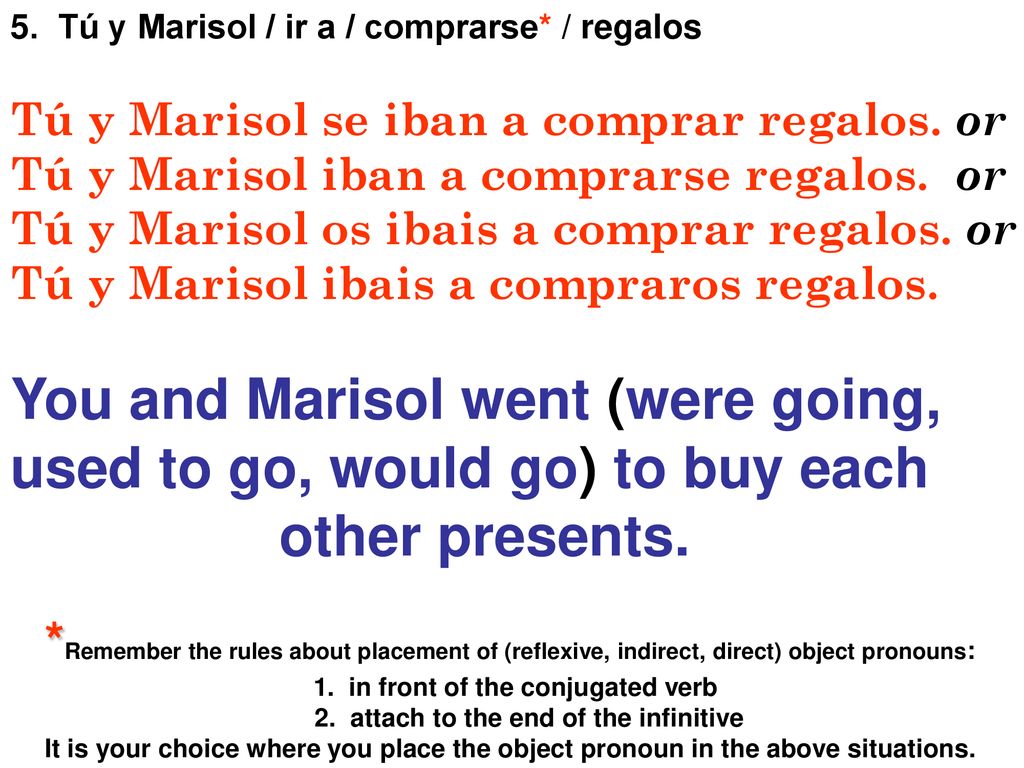 5. Tú y Marisol / ir a / comprarse* / regalos

Tú y Marisol se iban a comprar regalos. or
Tú y Marisol iban a comprarse regalos. or
Tú y Marisol os ibais a comprar regalos. or
Tú y Marisol ibais a compraros regalos.

You and Marisol went (were going, used to go, would go) to buy each other presents.

*Remember the rules about placement of (reflexive, indirect, direct) object pronouns:
1. in front of the conjugated verb
2. attach to the end of the infinitive
It is your choice where you place the object pronoun in the above situations.